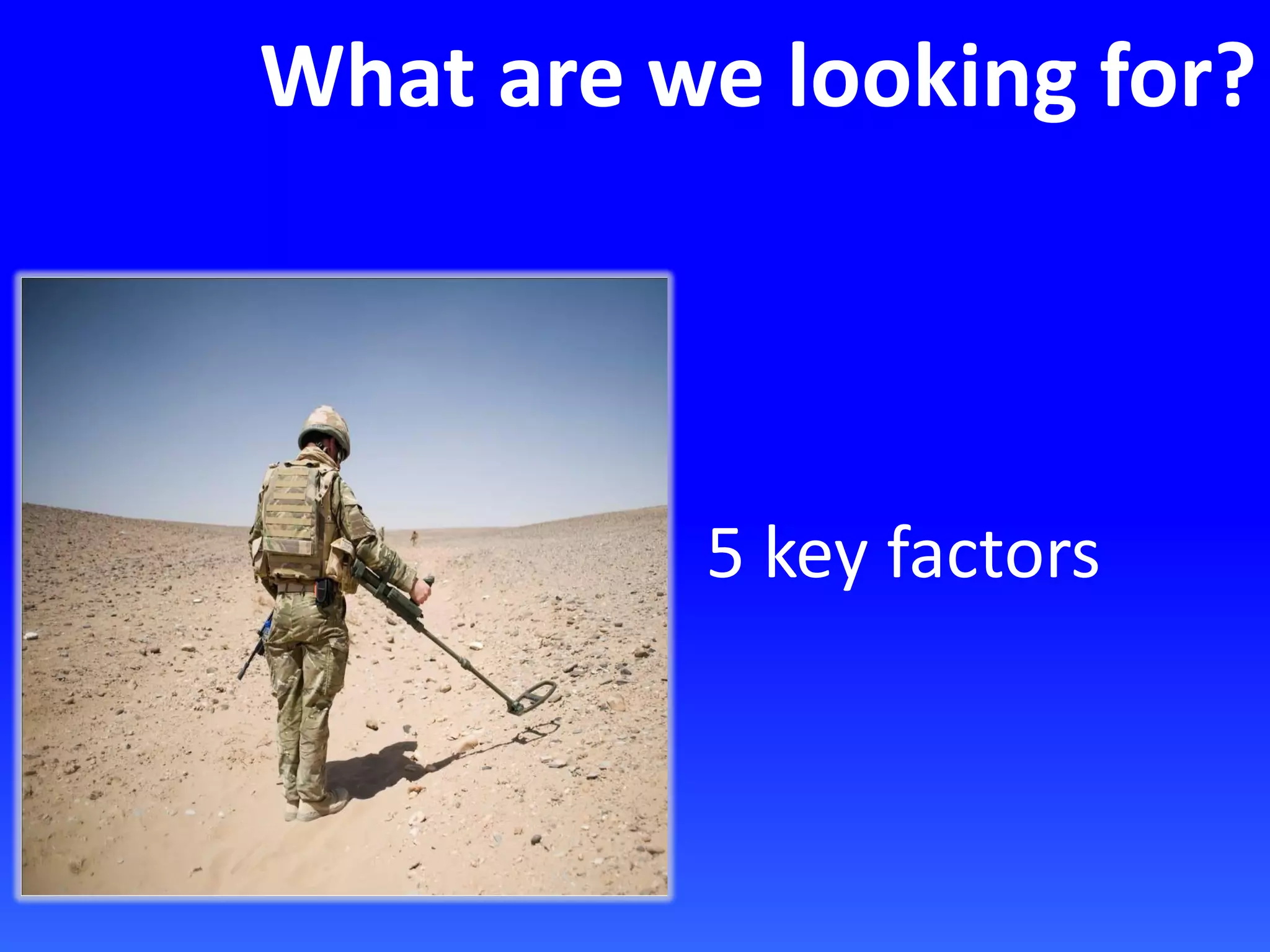 What are we looking for?

5 key factors